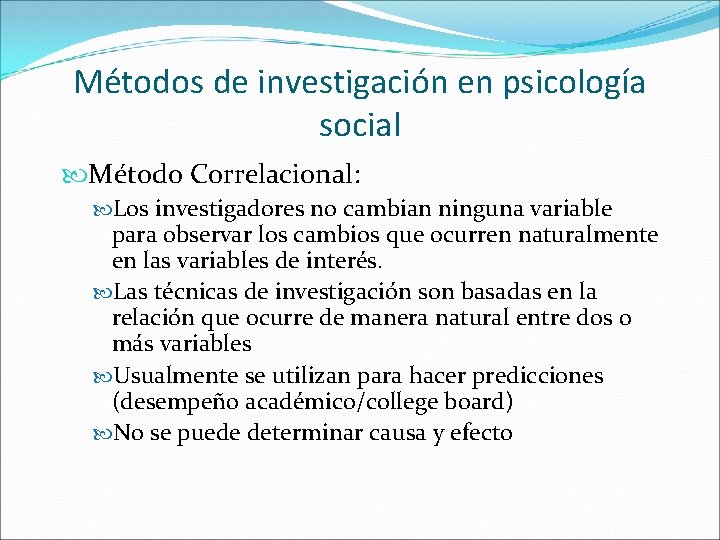 Métodos de investigación en psicología social

Método Correlacional:

Los investigadores no cambian ninguna variable para observar los cambios que ocurren naturalmente en las variables de interés.

Las técnicas de investigación son basadas en la relación que ocurre de manera natural entre dos o más variables

Usualmente se utilizan para hacer predicciones (desempeño académico/college board)

No se puede determinar causa y efecto